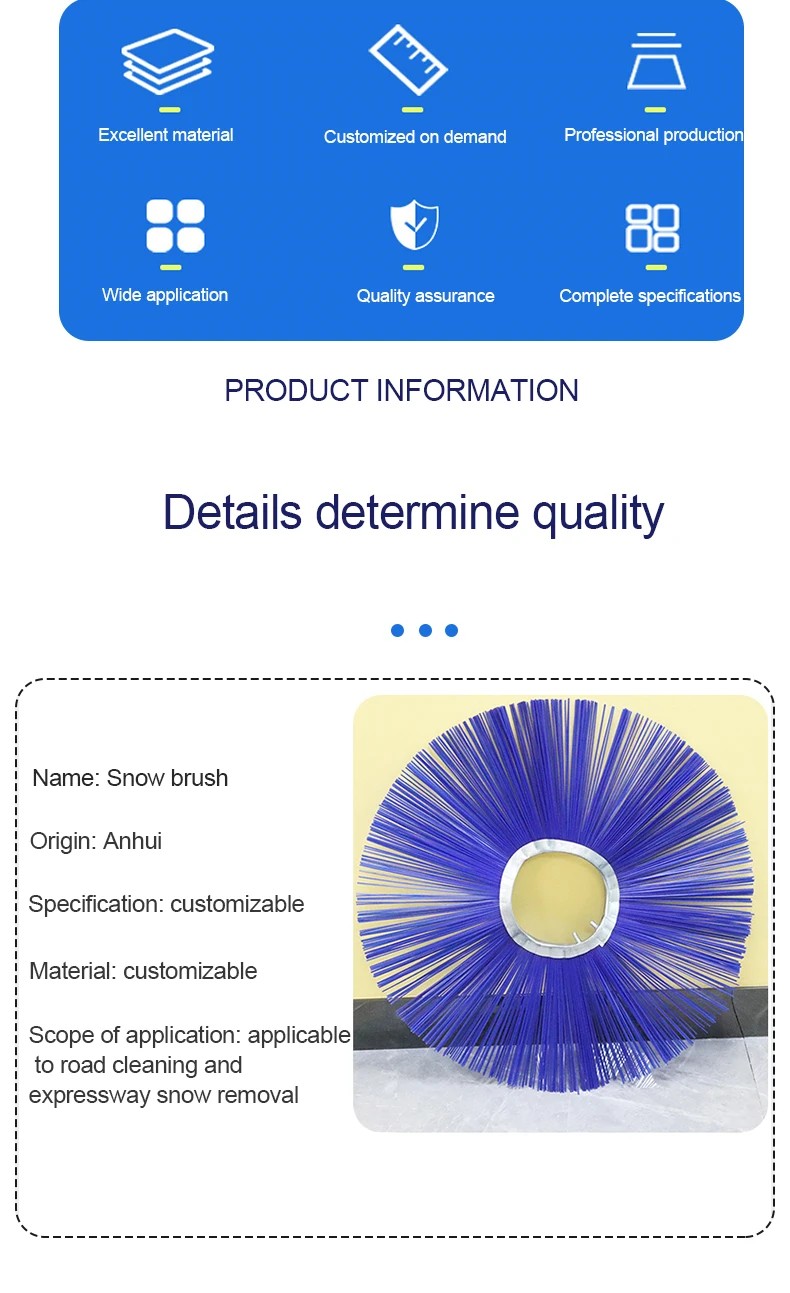 Excellent material

Customized on demand

Professional production

Wide application

Quality assurance

Complete specifications

PRODUCT INFORMATION

Details determine quality

Name: Snow brush

Origin: Anhui

Specification: customizable

Material: customizable

Scope of application: applicable to road cleaning and expressway snow removal